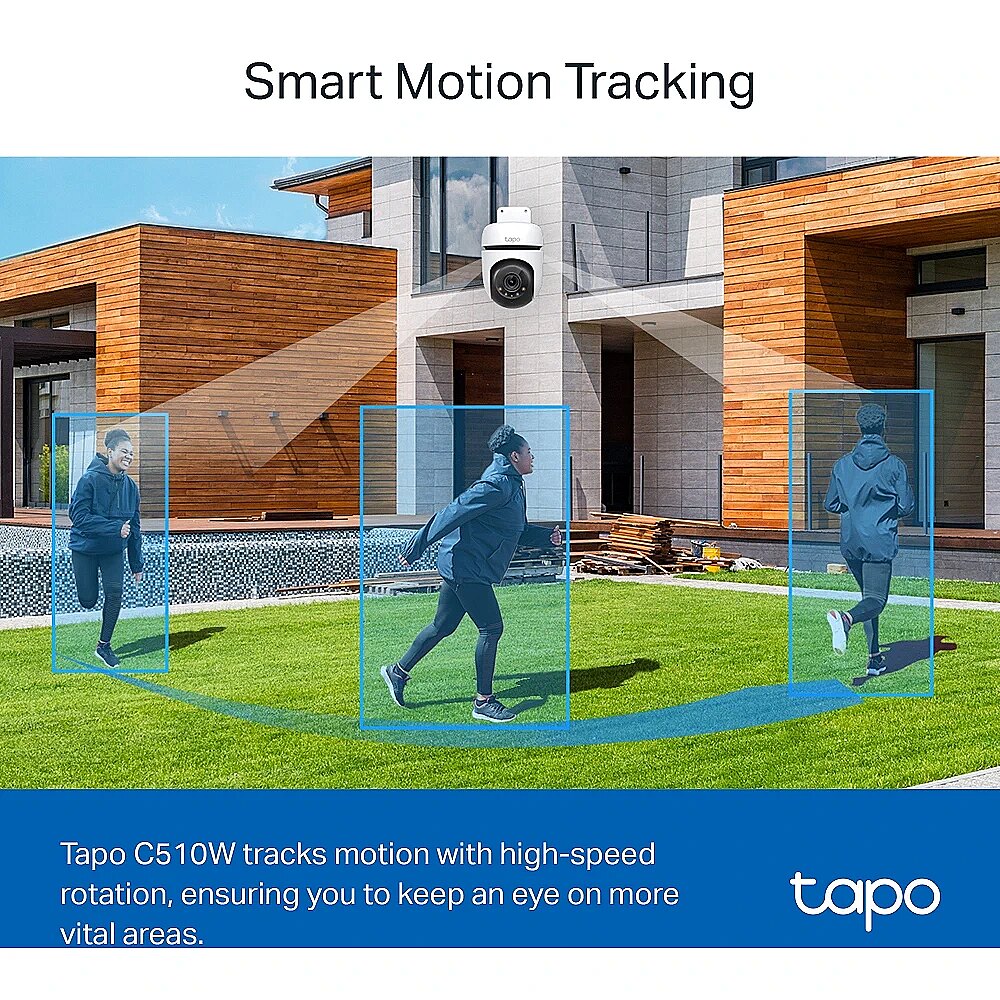 Smart Motion Tracking

tapo

Tapo C510W tracks motion with high-speed rotation, ensuring you to keep an eye on more vital areas.

tapo